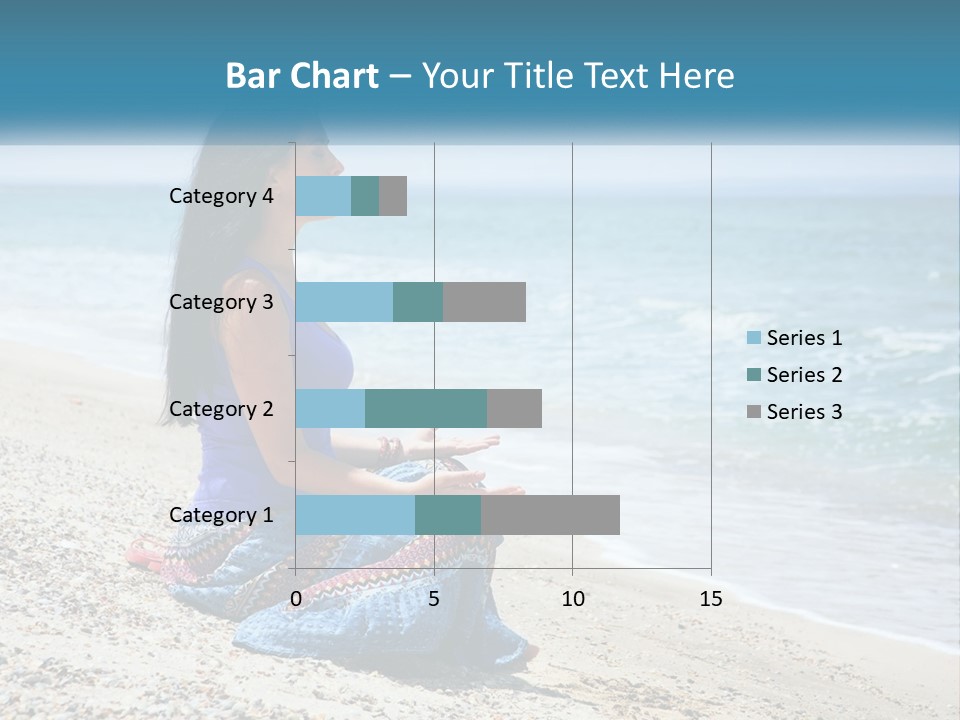 Bar Chart – Your Title Text Here

Category 4
Category 3
Category 2
Category 1

0
5
10
15

Series 1
Series 2
Series 3